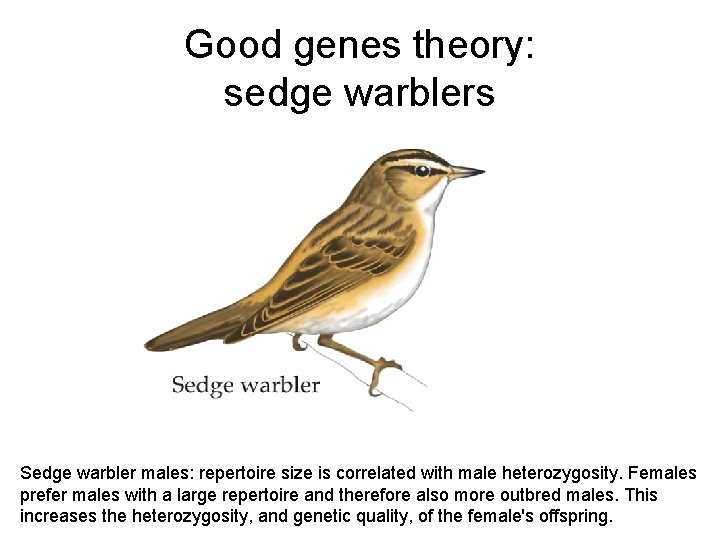 Good genes theory:
sedge warblers

Sedge warbler

Sedge warbler males: repertoire size is correlated with male heterozygosity. Females prefer males with a large repertoire and therefore also more outbred males. This increases the heterozygosity, and genetic quality, of the female's offspring.